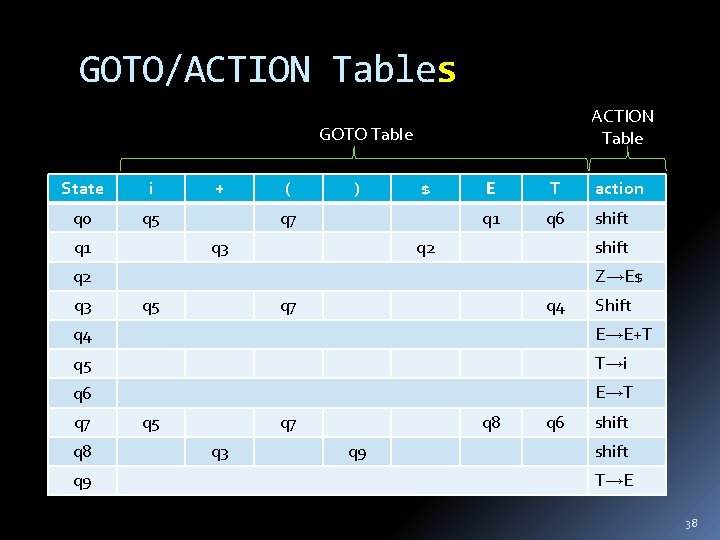 GOTO/ACTION Tables

GOTO Table

ACTION Table

| State | i | + | ( | ) | $ | E | T | action |
|---|---|---|---|---|---|---|---|---|
| q0 | q5 | | q7 | | | q1 | q6 | shift |
| q1 | | q3 | | | q2 | | | shift |
| q2 | | | | | | | | Z→E$ |
| q3 | q5 | | q7 | | | | q4 | Shift |
| q4 | | | | | | | | E→E+T |
| q5 | | | | | | | | T→i |
| q6 | | | | | | | | E→T |
| q7 | q5 | | q7 | | | q8 | q6 | shift |
| q8 | | q3 | | q9 | | | | shift |
| q9 | | | | | | | | T→E |

38